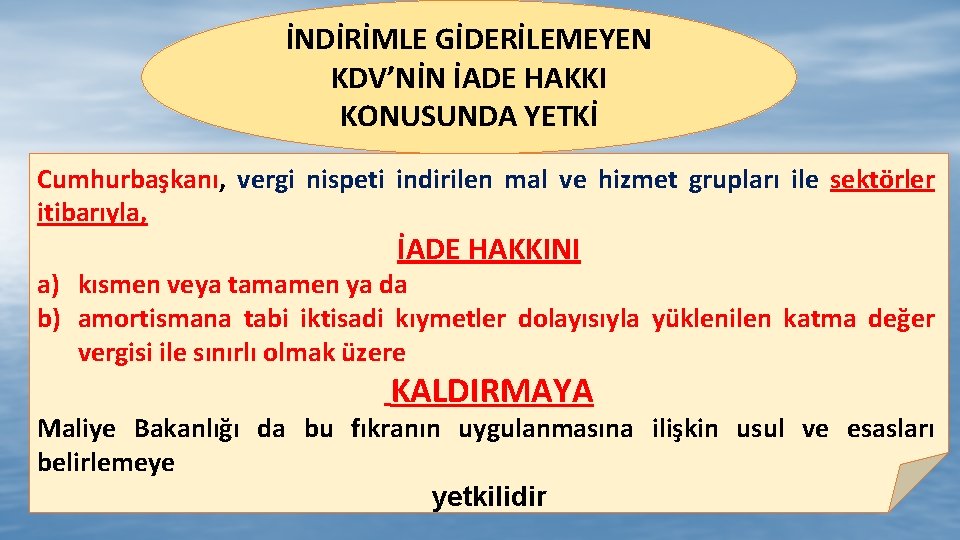 İNDİRİMLE GİDERİLEMEYEN KDV'NİN İADE HAKKI KONUSUNDA YETKİ

Cumhurbaşkanı, vergi nispeti indirilen mal ve hizmet grupları ile sektörler itibarıyla,

İADE HAKKINI

a) kısmen veya tamamen ya da
b) amortismana tabi iktisadi kıymetler dolayısıyla yüklenilen katma değer vergisi ile sınırlı olmak üzere

KALDIRMAYA

Maliye Bakanlığı da bu fıkranın uygulanmasına ilişkin usul ve esasları belirlemeye

yetkilidir